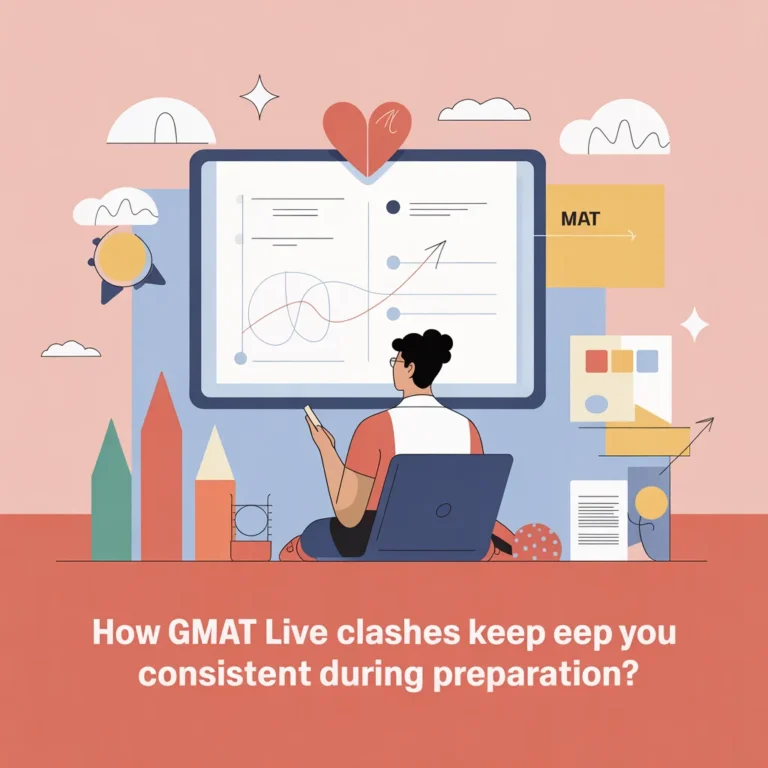 MAT

How GMAT Live clashes keep eep you consistent during preparation?